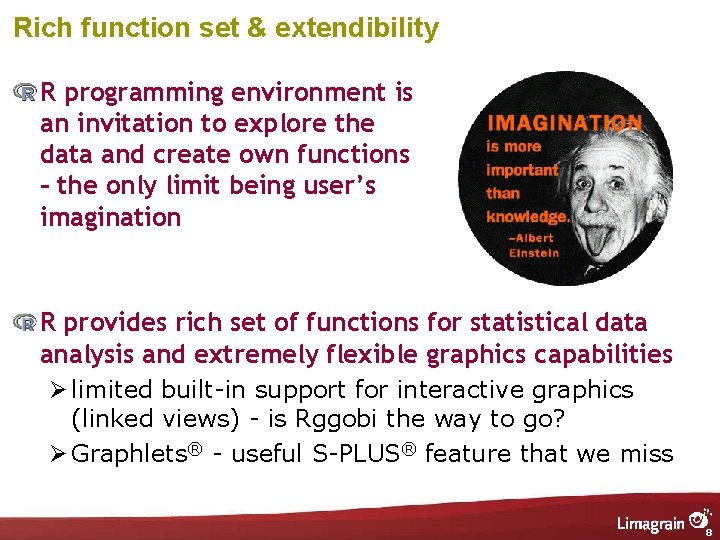 Rich function set & extendibility

R programming environment is an invitation to explore the data and create own functions – the only limit being user's imagination

IMAGINATION is more important than knowledge. –Albert Einstein

R provides rich set of functions for statistical data analysis and extremely flexible graphics capabilities

➢ limited built-in support for interactive graphics (linked views) - is Rggobi the way to go?

➢ Graphlets® - useful S-PLUS® feature that we miss

Limagrain

8